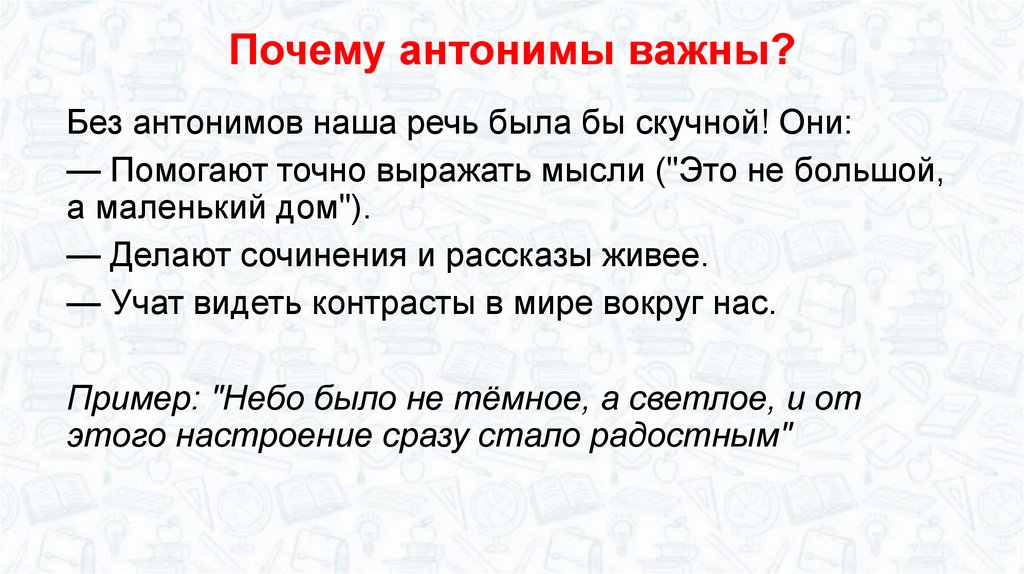 Почему антонимы важны?

Без антонимов наша речь была бы скучной! Они:

— Помогают точно выражать мысли ("Это не большой, а маленький дом").

— Делают сочинения и рассказы живее.

— Учат видеть контрасты в мире вокруг нас.

Пример: "Небо было не тёмное, а светлое, и от этого настроение сразу стало радостным"